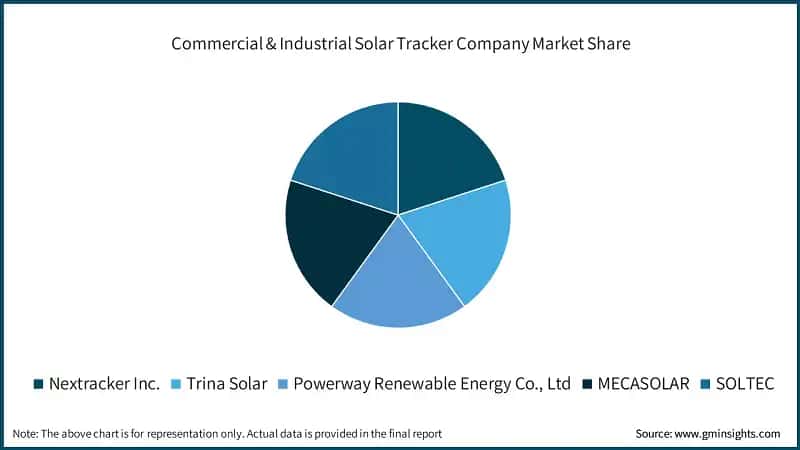 Commercial & Industrial Solar Tracker Company Market Share

Nextracker Inc. Trina Solar Powerway Renewable Energy Co., Ltd MECASOLAR SOLTEC

Note: The above chart is for representation only. Actual data is provided in the final report

Source: www.gminsights.com